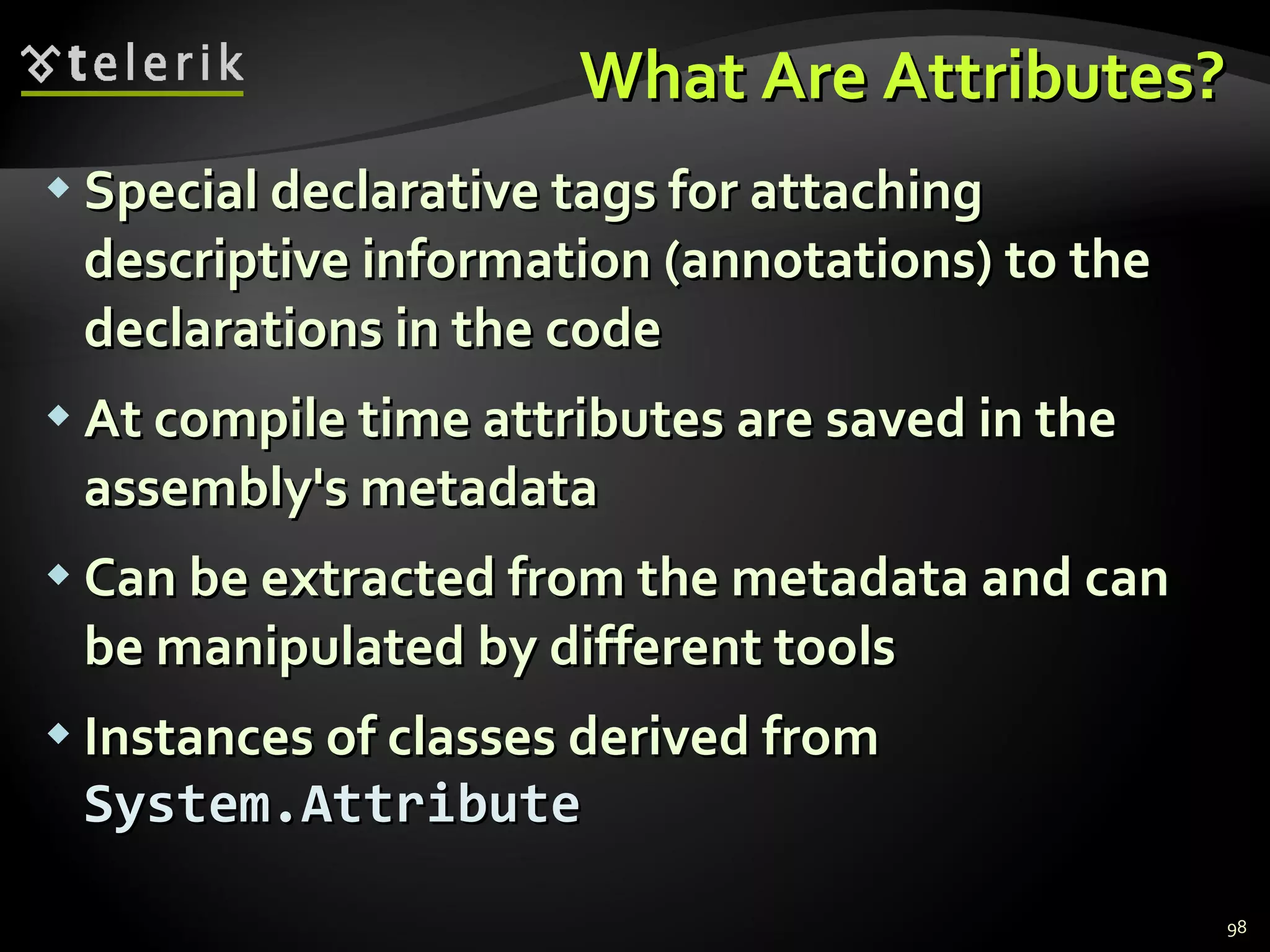 telerik

What Are Attributes?

Special declarative tags for attaching descriptive information (annotations) to the declarations in the code

At compile time attributes are saved in the assembly's metadata

Can be extracted from the metadata and can be manipulated by different tools

Instances of classes derived from System.Attribute

98